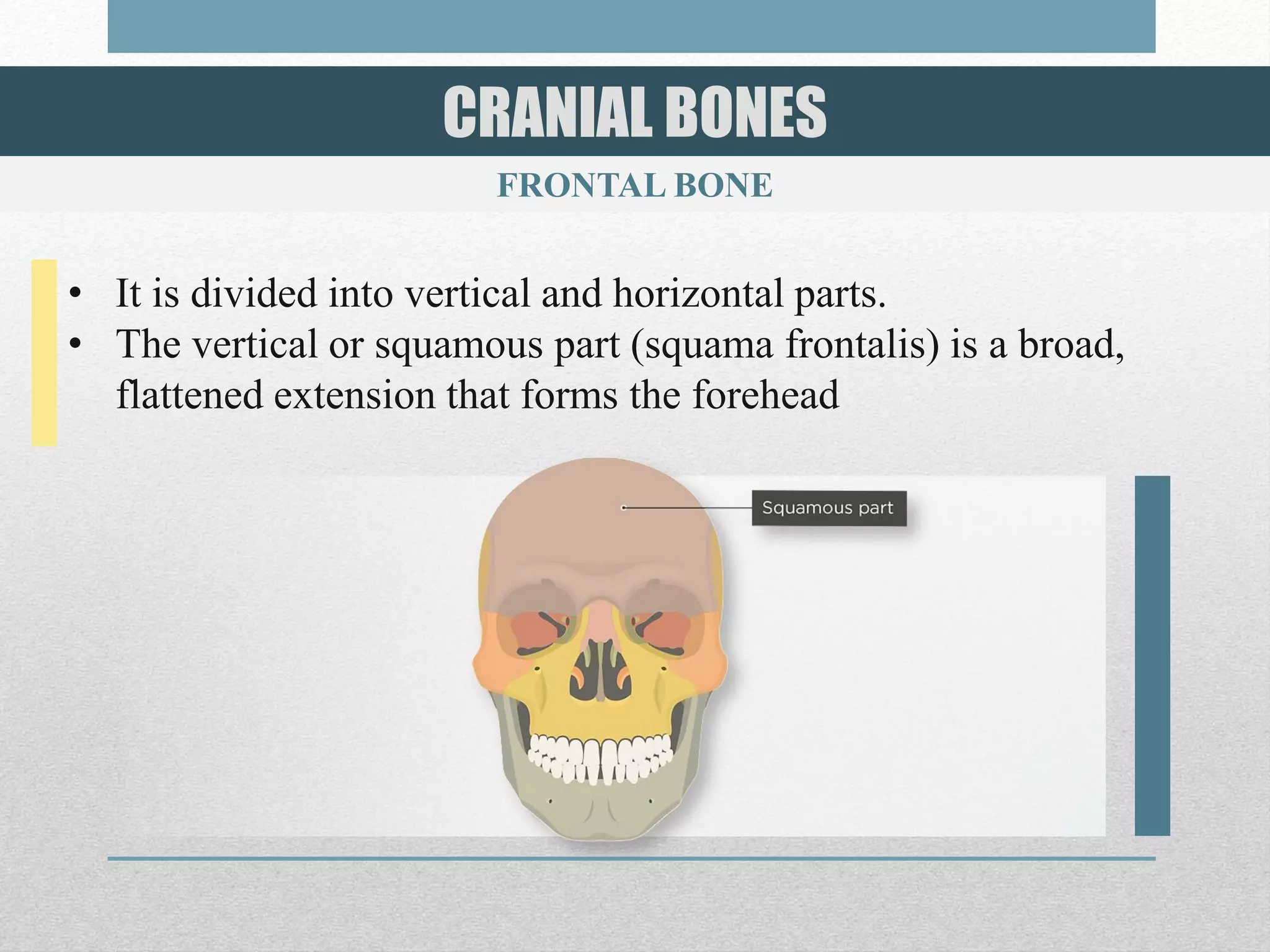 CRANIAL BONES

FRONTAL BONE

• It is divided into vertical and horizontal parts.
• The vertical or squamous part (squama frontalis) is a broad, flattened extension that forms the forehead

Squamous part